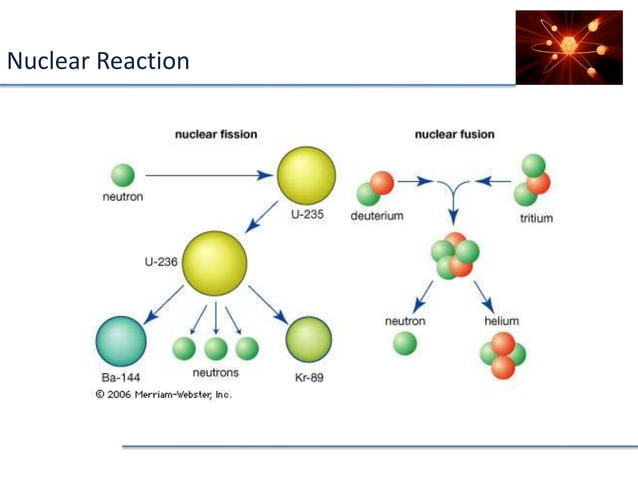 Nuclear Reaction

nuclear fission

neutron

U-235

U-236

Ba-144

neutrons

Kr-89

© 2006 Merriam-Webster, Inc.

nuclear fusion

deuterium

tritium

neutron

helium